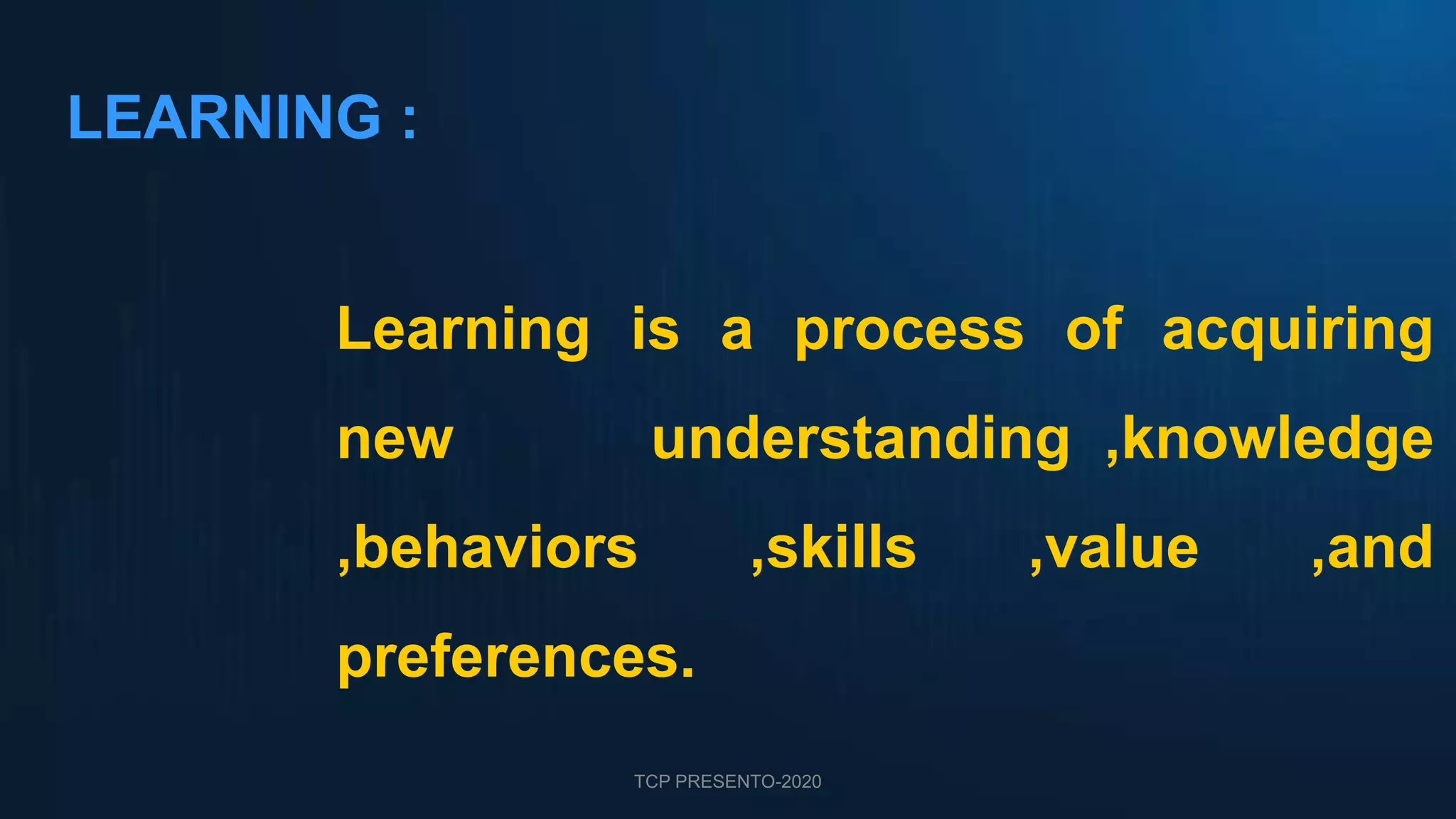 LEARNING :

Learning is a process of acquiring new understanding ,knowledge ,behaviors ,skills ,value ,and preferences.

TCP PRESENTO-2020